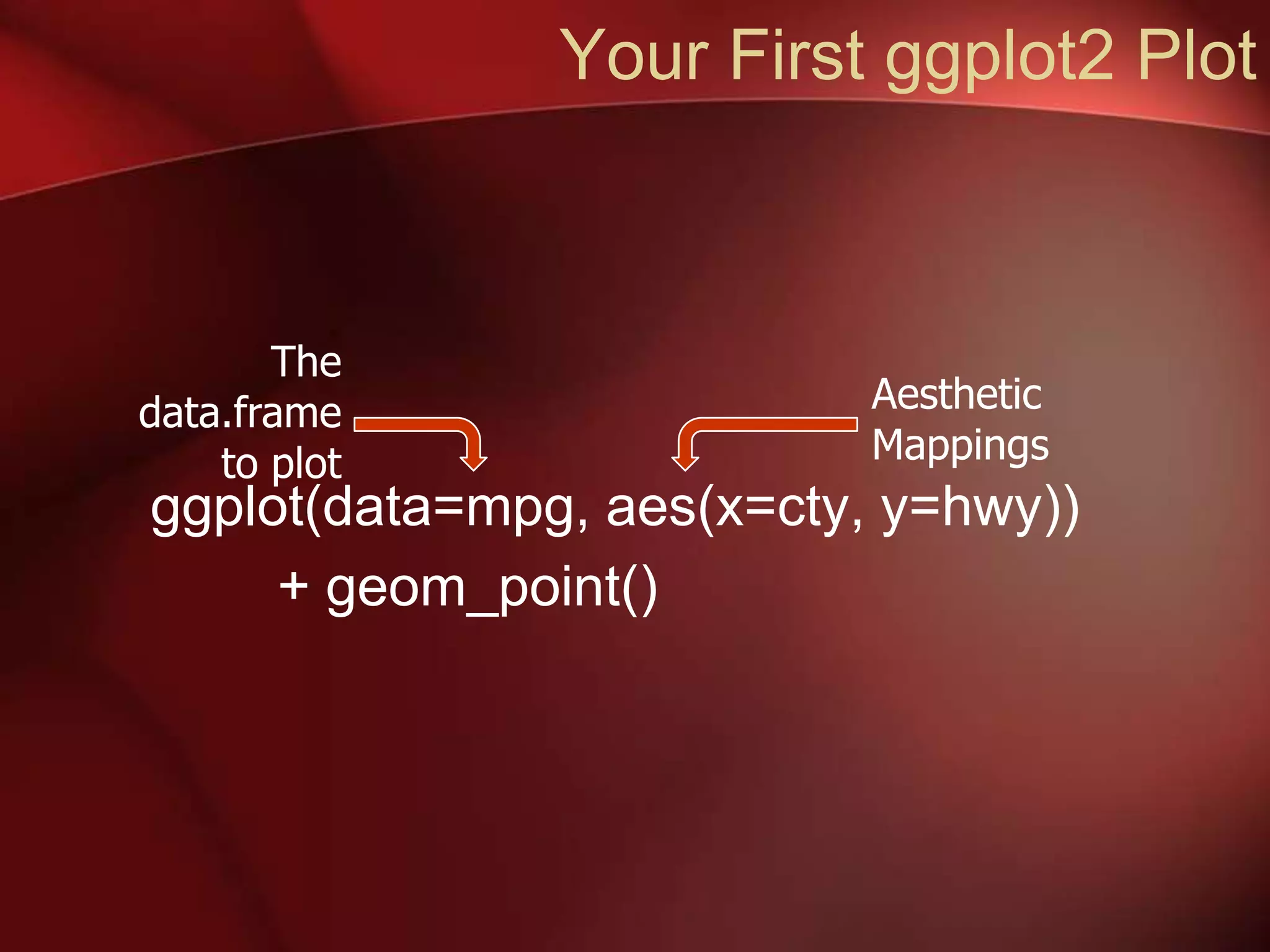 Your First ggplot2 Plot

The data.frame to plot

Aesthetic Mappings

ggplot(data=mpg, aes(x=cty, y=hwy))
+ geom_point()